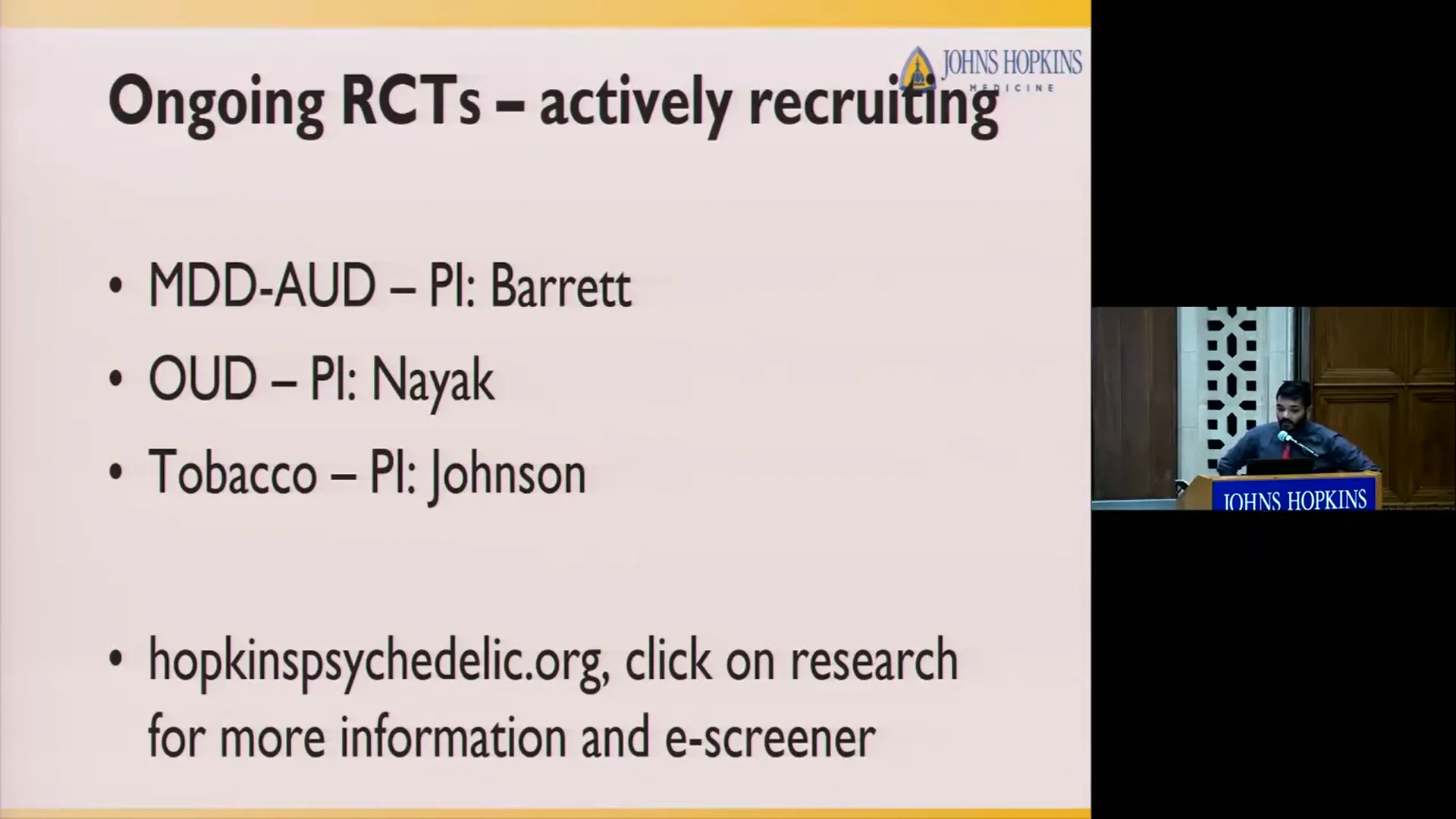 JOHNS HOPKINS
MEDICINE

Ongoing RCTs – actively recruiting

• MDD-AUD – PI: Barrett
• OUD – PI: Nayak
• Tobacco – PI: Johnson

• hopkinspsychedelic.org, click on research for more information and e-screener

JOHNS HOPKINS